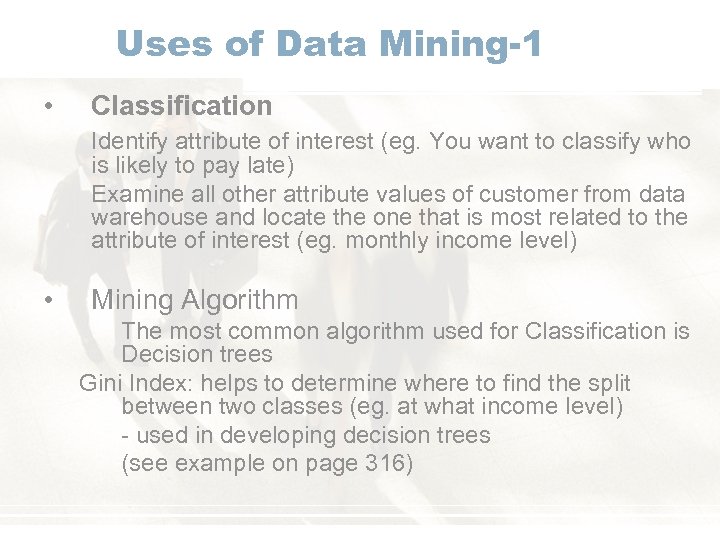 Uses of Data Mining-1

• Classification

Identify attribute of interest (eg. You want to classify who is likely to pay late)

Examine all other attribute values of customer from data warehouse and locate the one that is most related to the attribute of interest (eg. monthly income level)

• Mining Algorithm

The most common algorithm used for Classification is Decision trees

Gini Index: helps to determine where to find the split between two classes (eg. at what income level)

- used in developing decision trees

(see example on page 316)